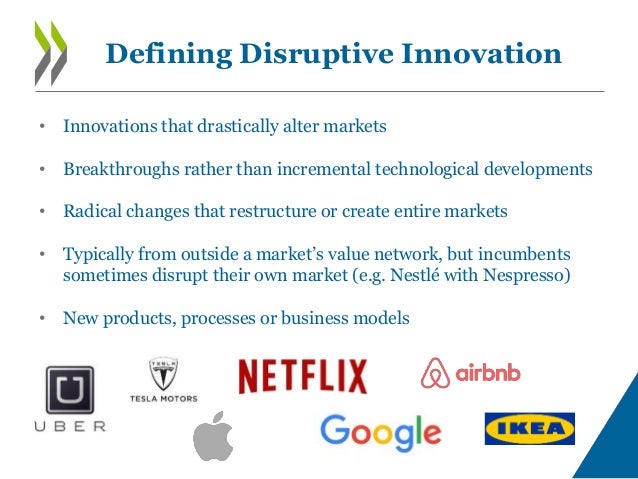 Defining Disruptive Innovation

• Innovations that drastically alter markets

• Breakthroughs rather than incremental technological developments

• Radical changes that restructure or create entire markets

• Typically from outside a market's value network, but incumbents sometimes disrupt their own market (e.g. Nestlé with Nespresso)

• New products, processes or business models

UBER

TESLA

TESLA MOTORS

NETFLIX

airbnb

Google

IKEA